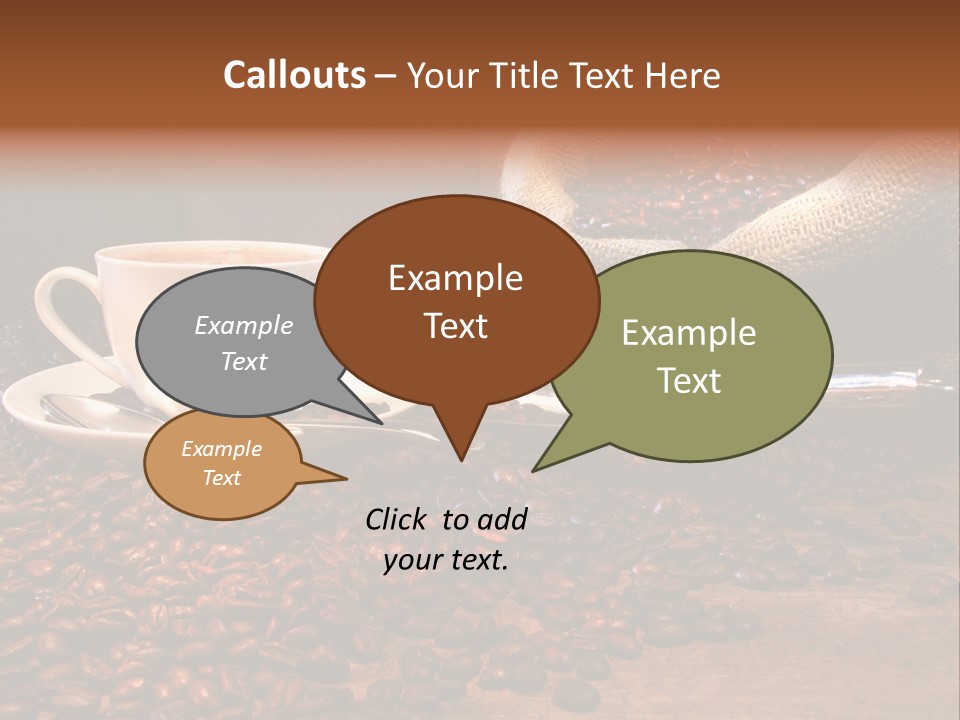 Callouts – Your Title Text Here

Example Text

Example Text

Example Text

Example Text

Click to add your text.